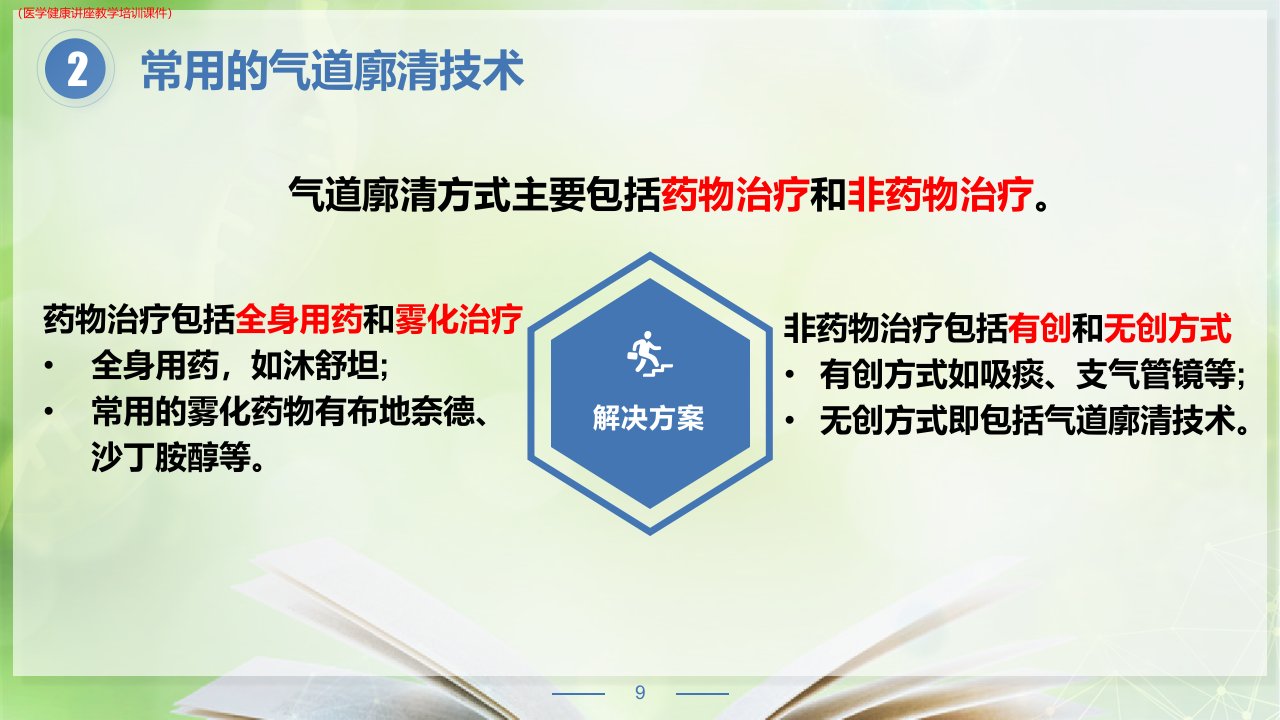 （医学健康讲座教学培训课件）

2 常用的气道廓清技术

气道廓清方式主要包括药物治疗和非药物治疗。

药物治疗包括全身用药和雾化治疗
• 全身用药，如沐舒坦;
• 常用的雾化药物有布地奈德、沙丁胺醇等。

解决方案

非药物治疗包括有创和无创方式
• 有创方式如吸痰、支气管镜等;
• 无创方式即包括气道廓清技术。

9